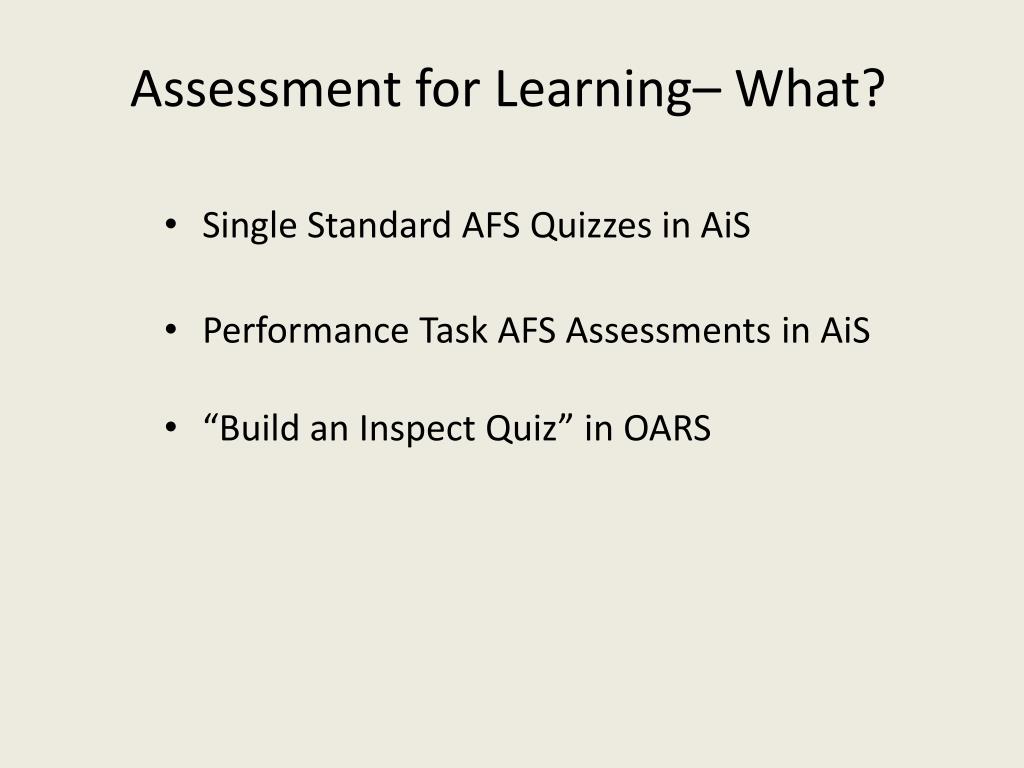 Assessment for Learning– What?

• Single Standard AFS Quizzes in AiS

• Performance Task AFS Assessments in AiS

• “Build an Inspect Quiz” in OARS